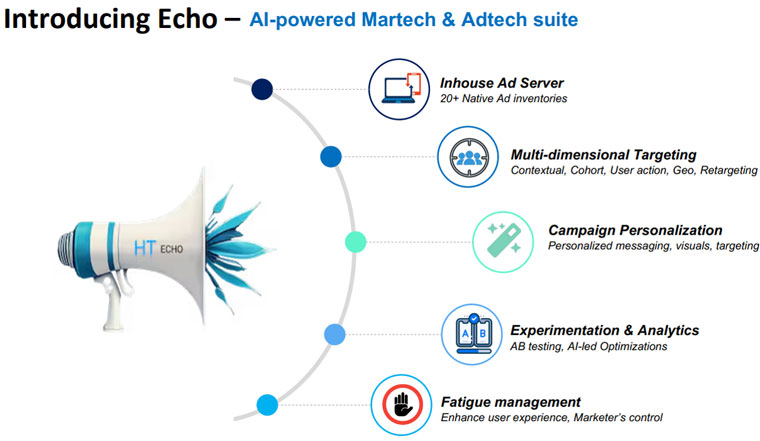 Introducing Echo – AI-powered Martech & Adtech suite

HT ECHO

Inhouse Ad Server
20+ Native Ad inventories

Multi-dimensional Targeting
Contextual, Cohort, User action, Geo, Retargeting

Campaign Personalization
Personalized messaging, visuals, targeting

A B

Experimentation & Analytics
AB testing, AI-led Optimizations

Fatigue management
Enhance user experience, Marketer's control